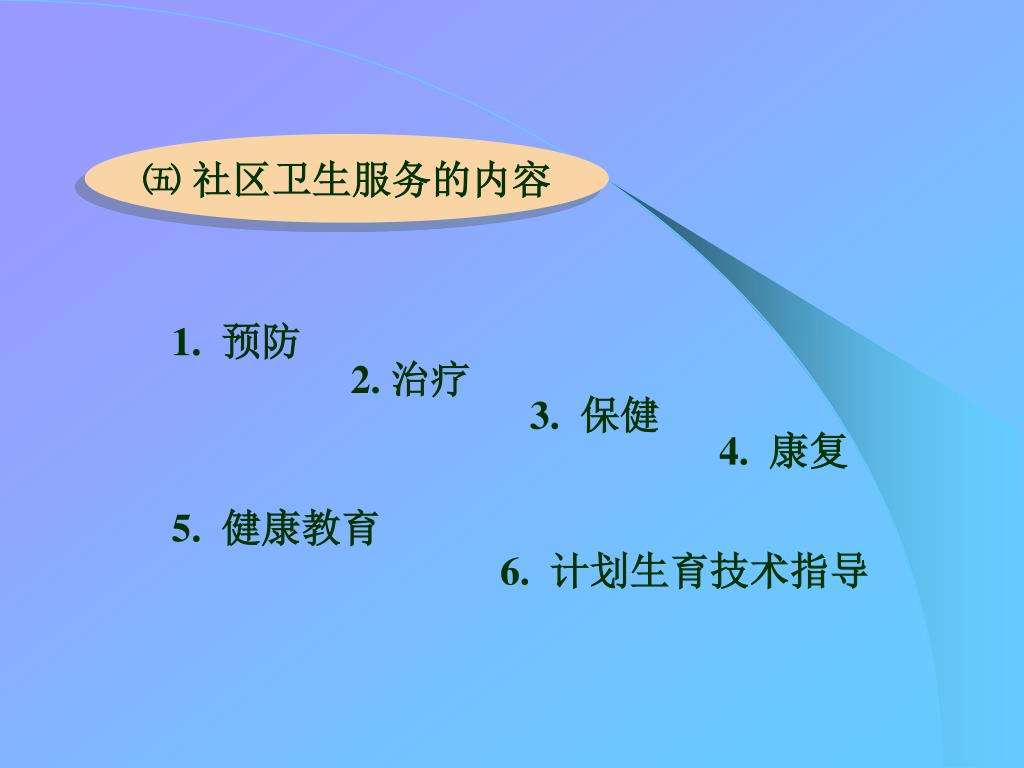 ㈤ 社区卫生服务的内容

1. 预防
2. 治疗
3. 保健
4. 康复
5. 健康教育
6. 计划生育技术指导